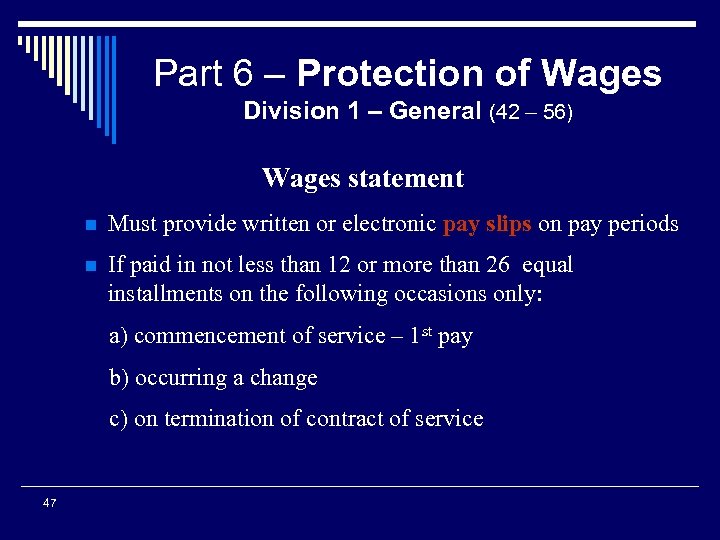 Part 6 – Protection of Wages
Division 1 – General (42 – 56)

Wages statement

Must provide written or electronic pay slips on pay periods

If paid in not less than 12 or more than 26 equal installments on the following occasions only:

a) commencement of service – 1$^{st}$ pay

b) occurring a change

c) on termination of contract of service

47